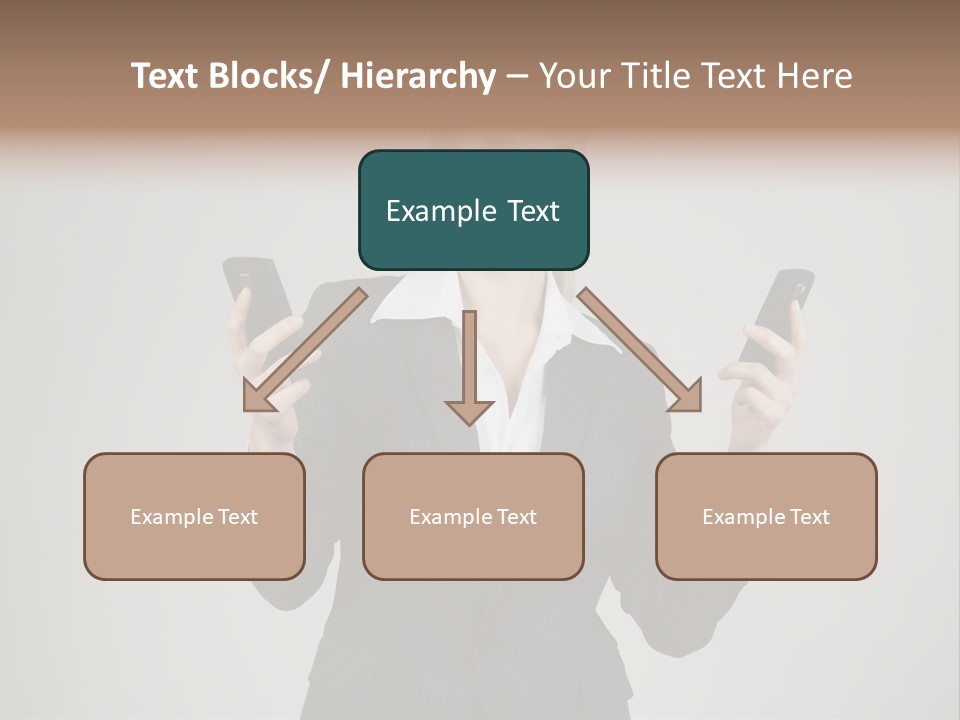 Text Blocks/ Hierarchy – Your Title Text Here

Example Text

Example Text

Example Text

Example Text